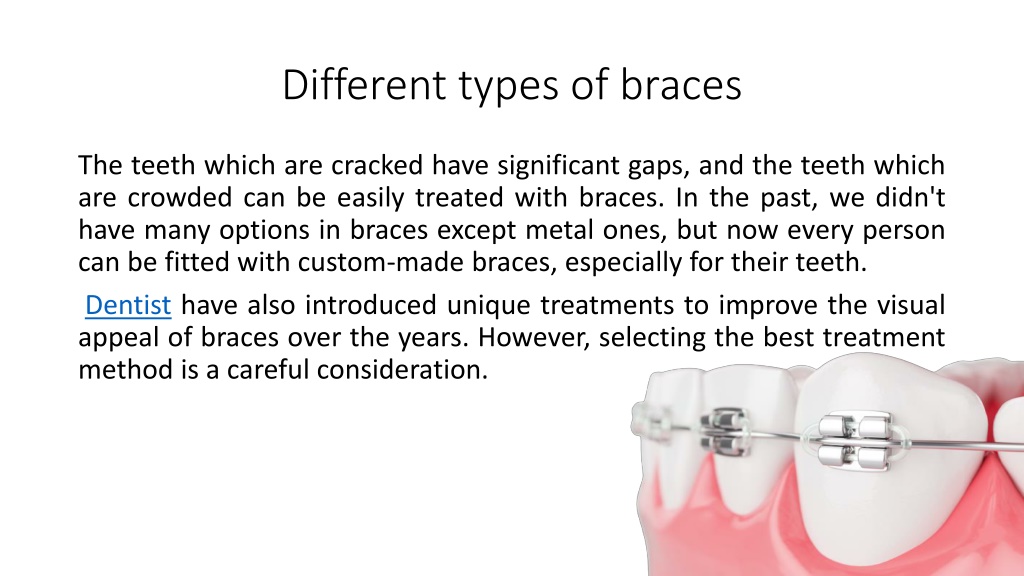 Different types of braces

The teeth which are cracked have significant gaps, and the teeth which are crowded can be easily treated with braces. In the past, we didn't have many options in braces except metal ones, but now every person can be fitted with custom-made braces, especially for their teeth.

Dentist have also introduced unique treatments to improve the visual appeal of braces over the years. However, selecting the best treatment method is a careful consideration.